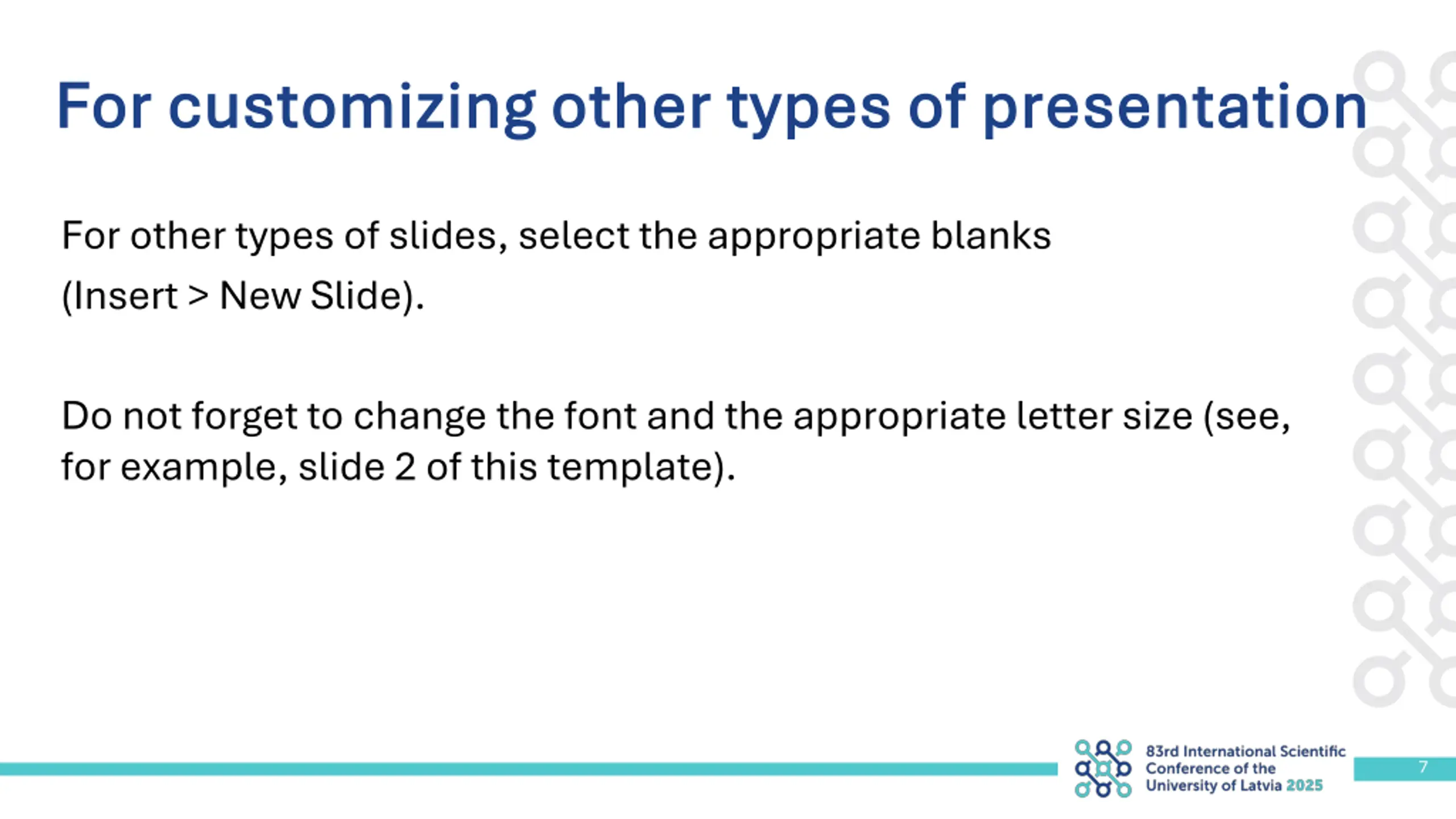 For customizing other types of presentation

For other types of slides, select the appropriate blanks (Insert > New Slide).

Do not forget to change the font and the appropriate letter size (see, for example, slide 2 of this template).

83rd International Scientific Conference of the University of Latvia 2025

7